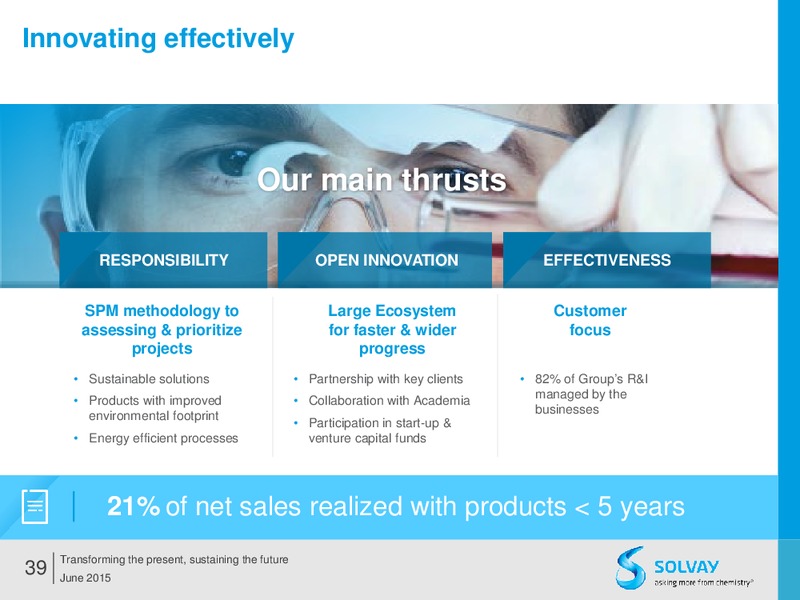 Innovating effectively

Our main thrusts

RESPONSIBILITY

SPM methodology to assessing & prioritize projects

• Sustainable solutions
• Products with improved environmental footprint
• Energy efficient processes

OPEN INNOVATION

Large Ecosystem for faster & wider progress

• Partnership with key clients
• Collaboration with Academia
• Participation in start-up & venture capital funds

EFFECTIVENESS

Customer focus

• 82% of Group's R&I managed by the businesses

21% of net sales realized with products < 5 years

39 Transforming the present, sustaining the future
June 2015

SOLVAY
asking more from chemistry®